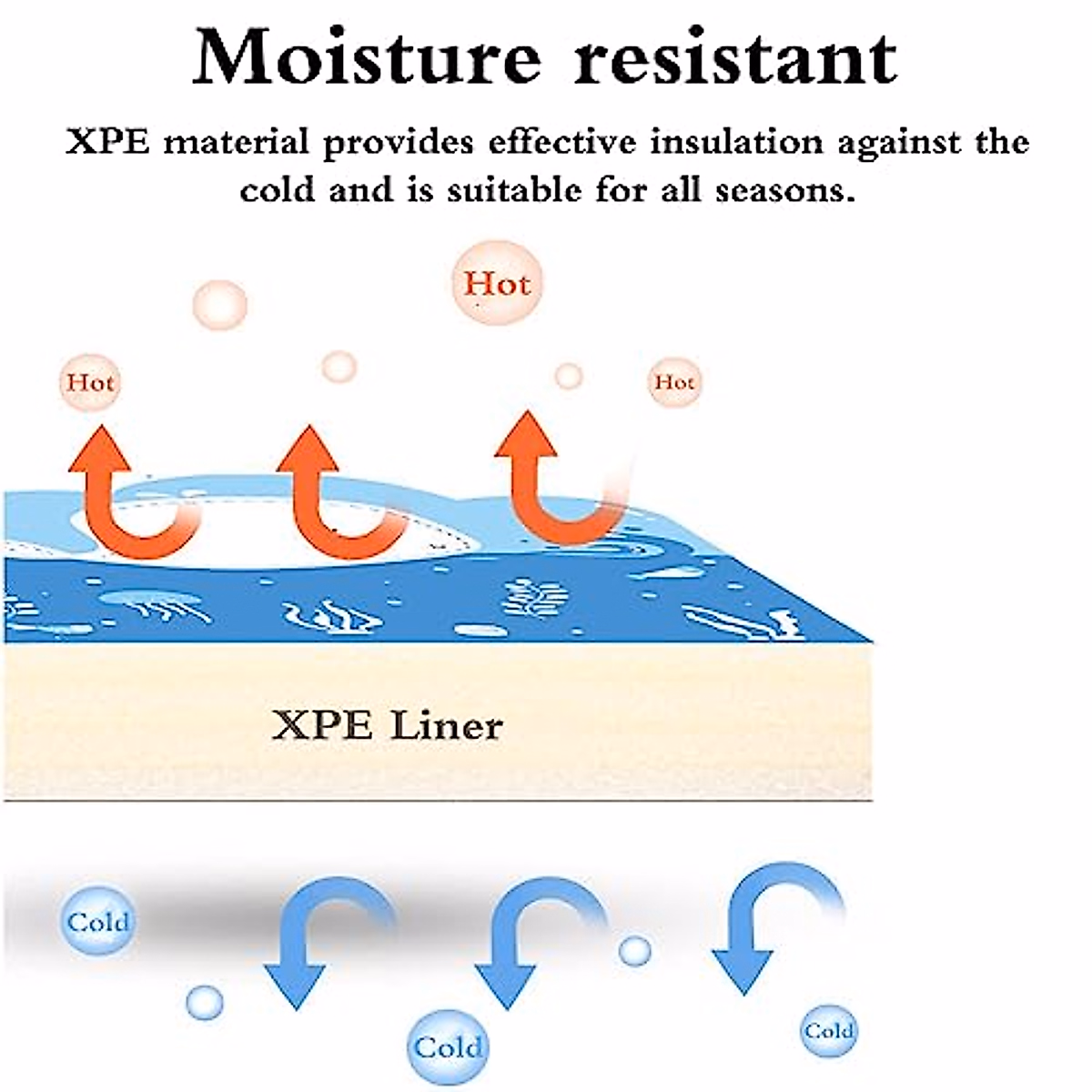 Moisture resistant

XPE material provides effective insulation against the cold and is suitable for all seasons.

Hot

Hot

Hot

XPE Liner

Cold

Cold

Cold